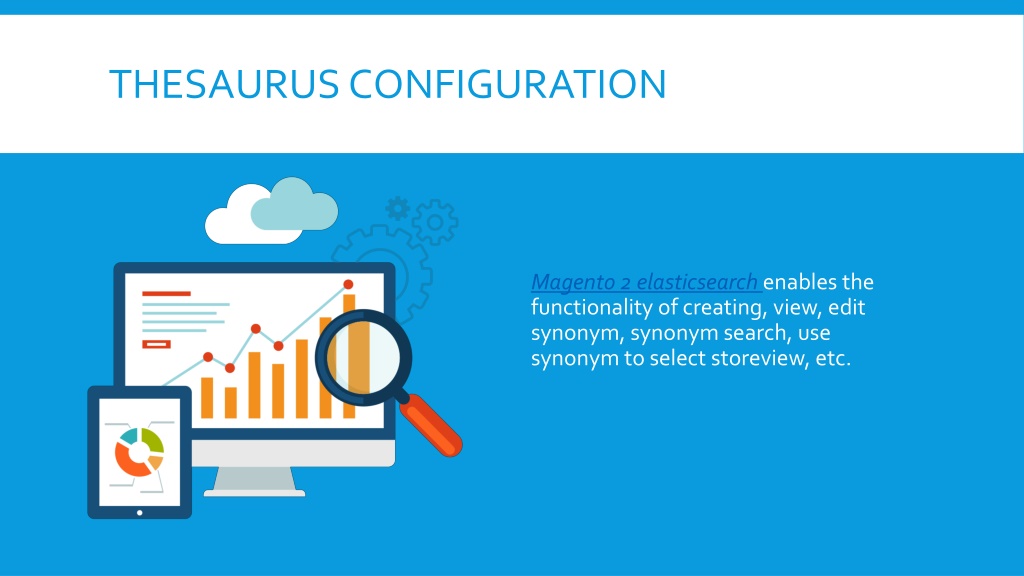 THESAURUS CONFIGURATION

Magento 2 elasticsearch enables the functionality of creating, view, edit synonym, synonym search, use synonym to select storeview, etc.